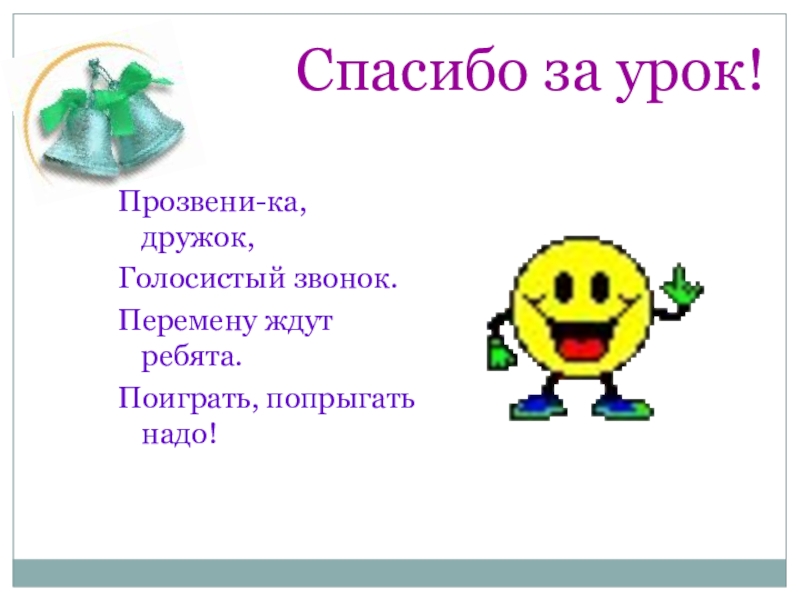 Спасибо за урок!

Прозвени-ка, дружок,

Голосистый звонок.

Перемену ждут ребята.

Поиграть, попрыгать надо!